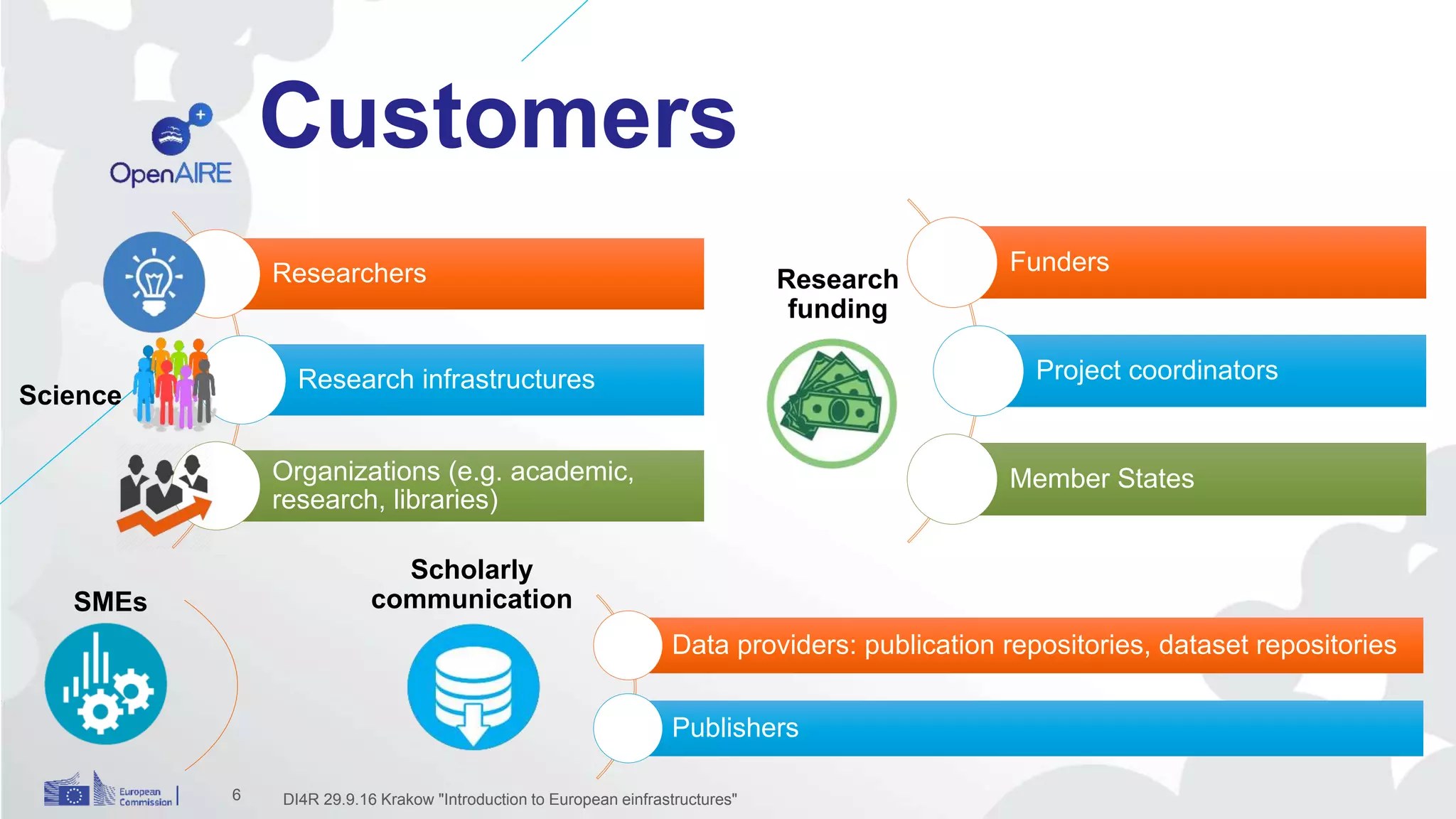 OpenAIRE

Customers

Science

Researchers

Research infrastructures

Organizations (e.g. academic, research, libraries)

Research funding

Funders

Project coordinators

Member States

SMEs

Scholarly communication

Data providers: publication repositories, dataset repositories

Publishers

European Commission

6

DI4R 29.9.16 Krakow "Introduction to European einfrastructures"